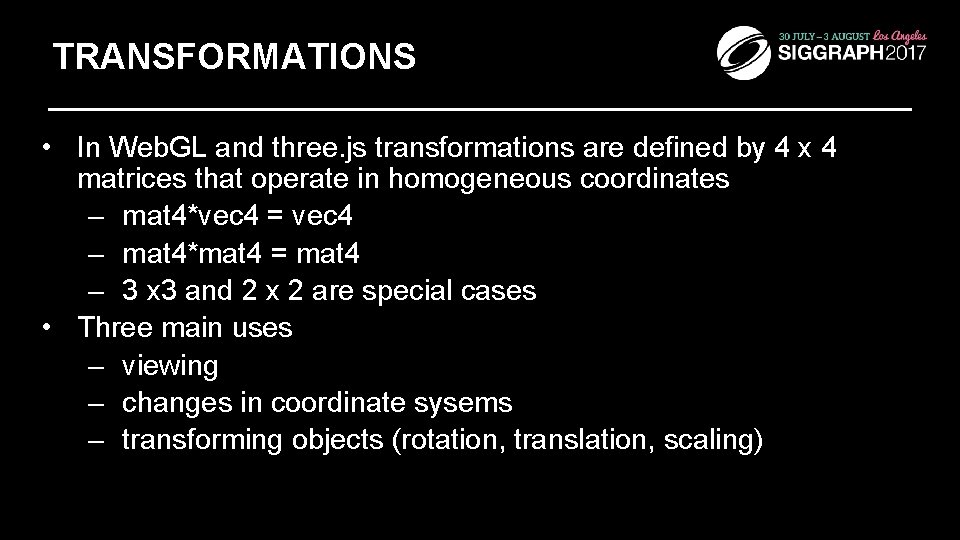 TRANSFORMATIONS

30 JULY – 3 AUGUST Los Angeles
SIGGRAPH2017

• In WebGL and three.js transformations are defined by 4 x 4 matrices that operate in homogeneous coordinates
– mat4*vec4 = vec4
– mat4*mat4 = mat4
– 3 x3 and 2 x 2 are special cases
• Three main uses
– viewing
– changes in coordinate sysems
– transforming objects (rotation, translation, scaling)